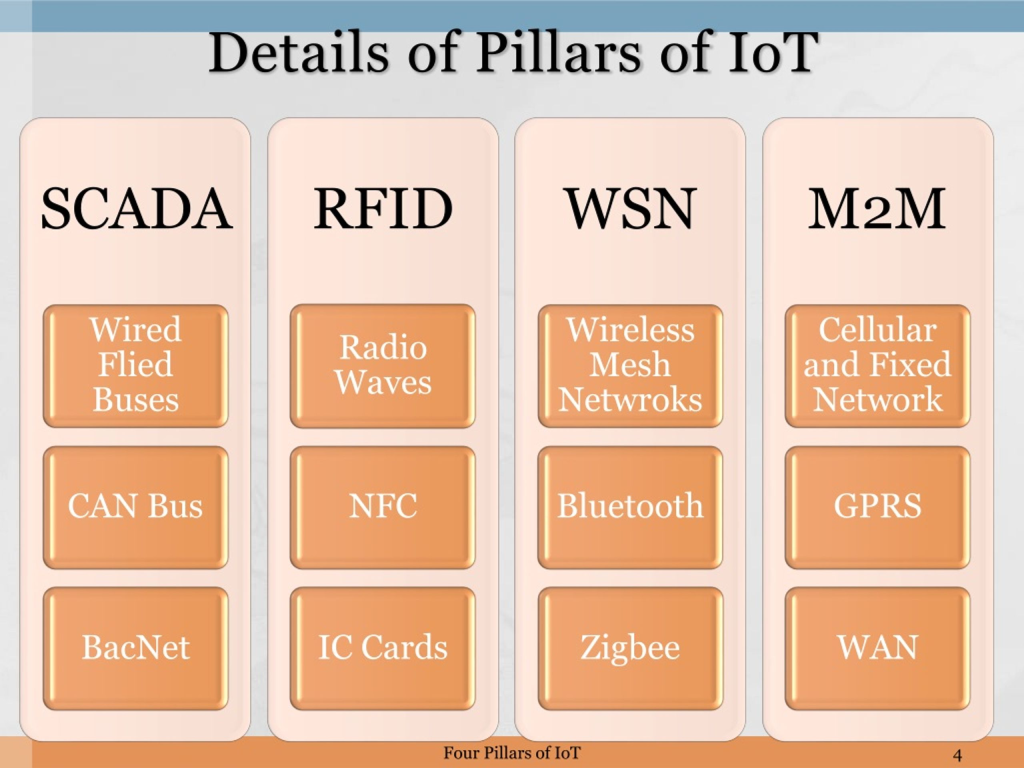 Details of Pillars of IoT

SCADA

Wired Flied Buses

CAN Bus

BacNet

RFID

Radio Waves

NFC

IC Cards

WSN

Wireless Mesh Netwroks

Bluetooth

Zigbee

M2M

Cellular and Fixed Network

GPRS

WAN

Four Pillars of IoT

4